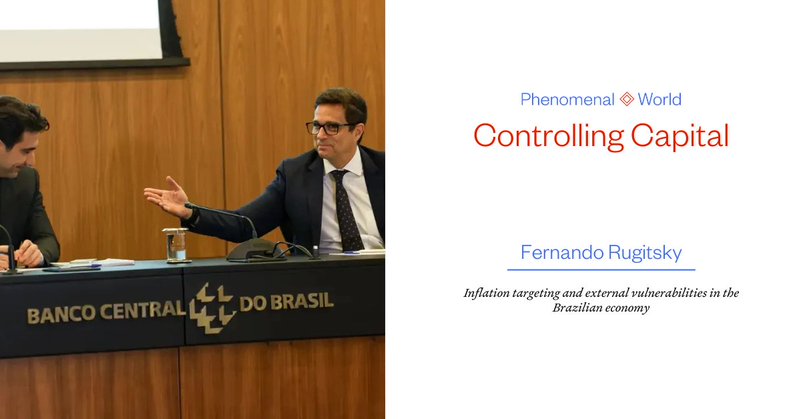 BANCO CENTRAL DO BRASIL

Phenomenal World
Controlling Capital

Fernando Rugitsky

Inflation targeting and external vulnerabilities in the Brazilian economy